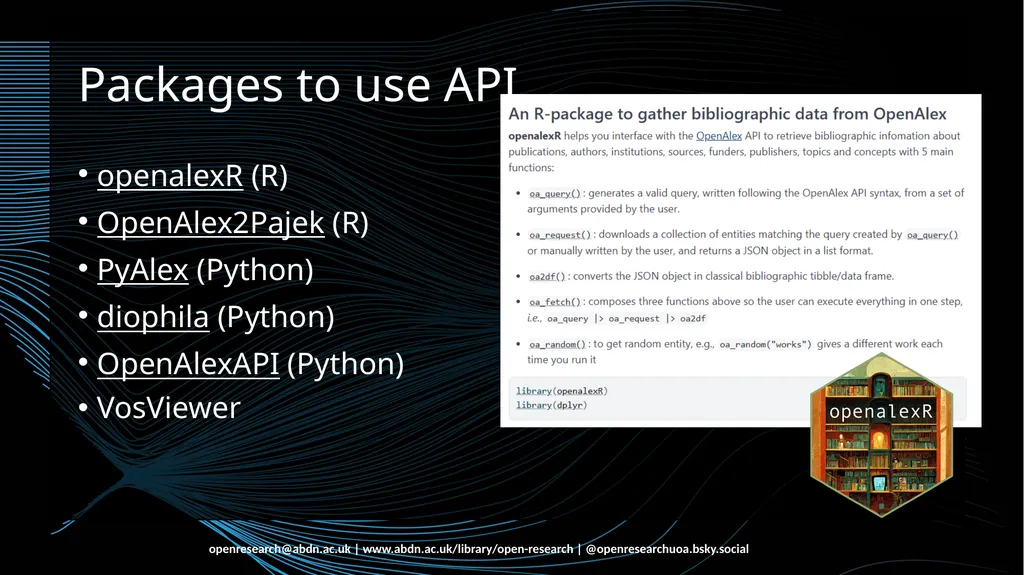 Packages to use API

• openalexR (R)
• OpenAlex2Pajek (R)
• PyAlex (Python)
• diophila (Python)
• OpenAlexAPI (Python)
• VosViewer

An R-package to gather bibliographic data from OpenAlex

openalexR helps you interface with the OpenAlex API to retrieve bibliographic infomation about publications, authors, institutions, sources, funders, publishers, topics and concepts with 5 main functions:

• oa_query() : generates a valid query, written following the OpenAlex API syntax, from a set of arguments provided by the user.

• oa_request() : downloads a collection of entities matching the query created by oa_query() or manually written by the user, and returns a JSON object in a list format.

• oa2df() : converts the JSON object in classical bibliographic tibble/data frame.

• oa_fetch() : composes three functions above so the user can execute everything in one step, i.e., oa_query |> oa_request |> oa2df

• oa_random() : to get random entity, e.g., oa_random("works") gives a different work each time you run it

library(openalexR)
library(dplyr)

openalexR

openresearch@abdn.ac.uk | www.abdn.ac.uk/library/open-research | @openresearchuoa.bsky.social